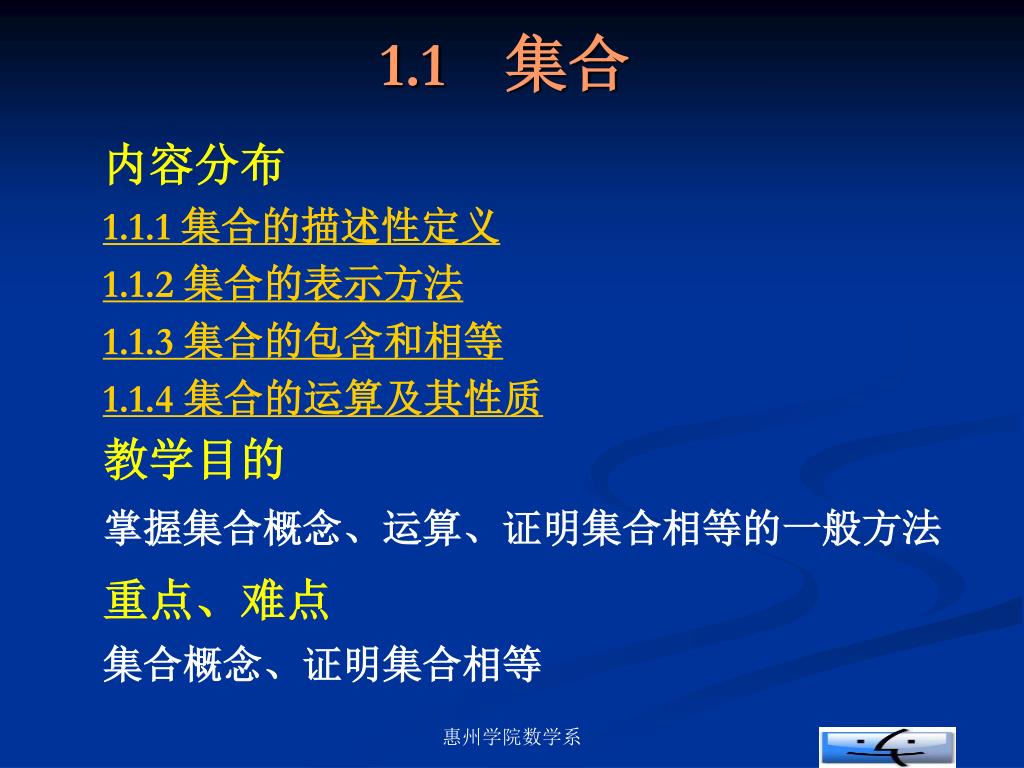 1.1 集合

内容分布

1.1.1 集合的描述性定义

1.1.2 集合的表示方法

1.1.3 集合的包含和相等

1.1.4 集合的运算及其性质

教学目的

掌握集合概念、运算、证明集合相等的一般方法

重点、难点

集合概念、证明集合相等

惠州学院数学系